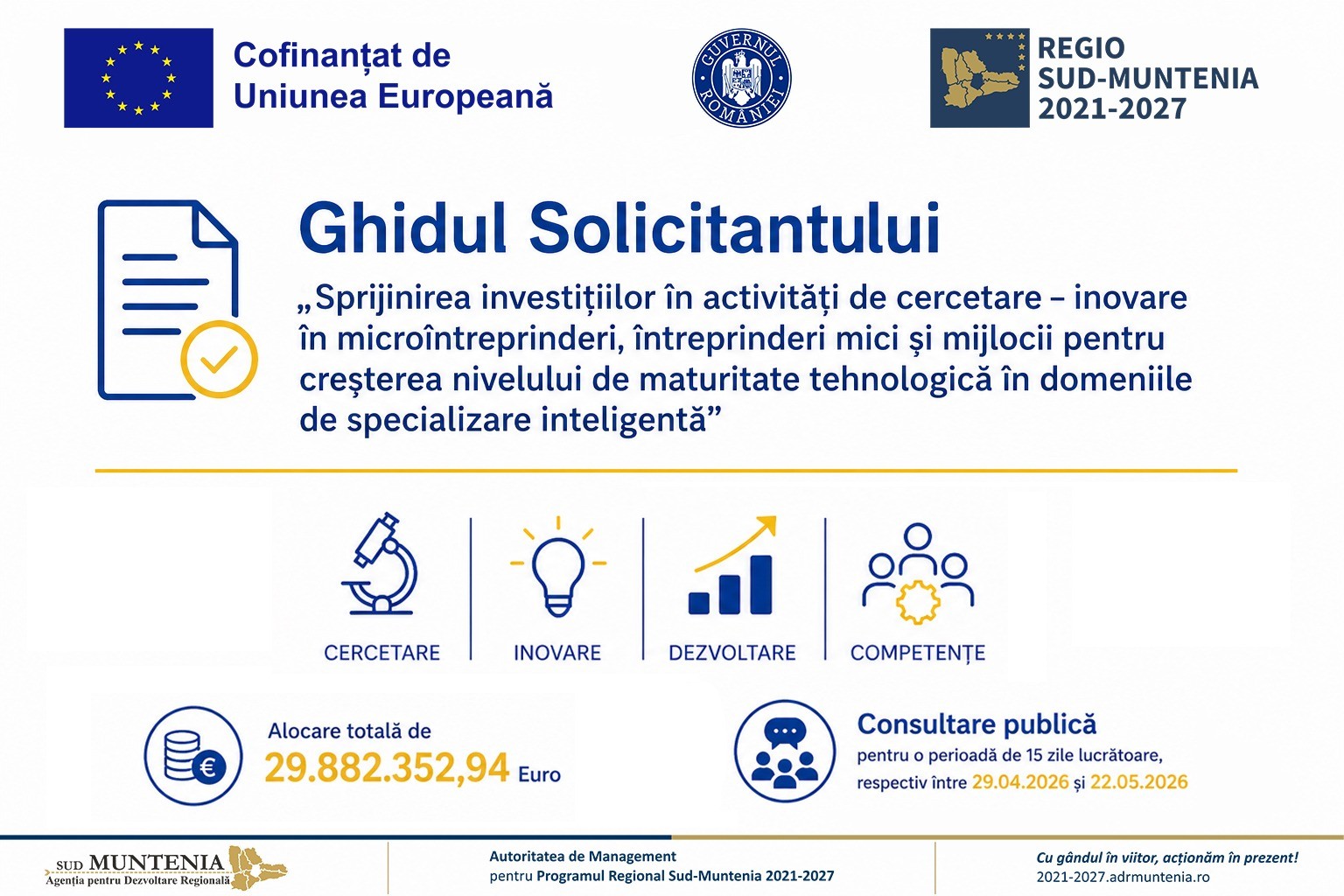 Cofinanțat de Uniunea Europeană

GUVERNUL ROMÂNIEI

REGIO SUD-MUNTENIA 2021-2027

Ghidul Solicitantului

„Sprijinirea investițiilor în activități de cercetare – inovare în microîntreprinderi, întreprinderi mici și mijlocii pentru creșterea nivelului de maturitate tehnologică în domeniile de specializare inteligentă”

CERCETARE

INOVARE

DEZVOLTARE

COMPETENȚE

Alocare totală de 29.882.352,94 Euro

Consultare publică
pentru o perioadă de 15 zile lucrătoare, respectiv între 29.04.2026 și 22.05.2026

SUD MUNTENIA
Agenția pentru Dezvoltare Regională

Autoritatea de Management pentru Programul Regional Sud-Muntenia 2021-2027

Cu gândul în viitor, acționăm în prezent!
2021-2027.adrmuntenia.ro